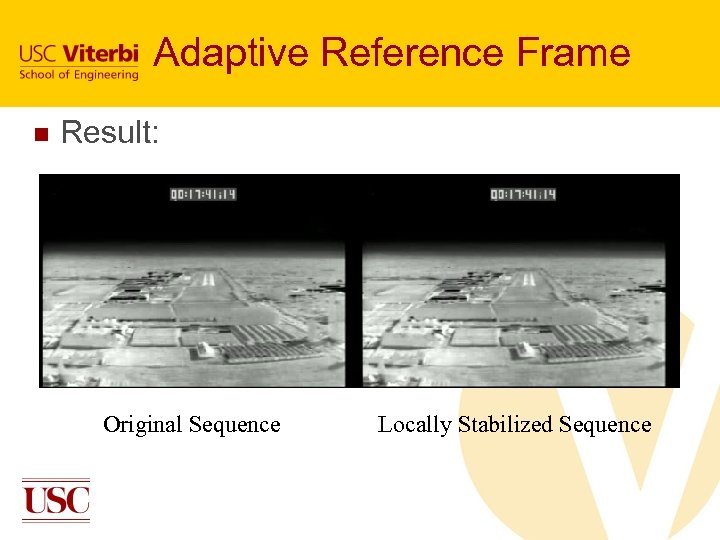 USC Viterbi
School of Engineering

Adaptive Reference Frame

Result:

00:17:41:14

00:17:41:14

Original Sequence

Locally Stabilized Sequence

USC